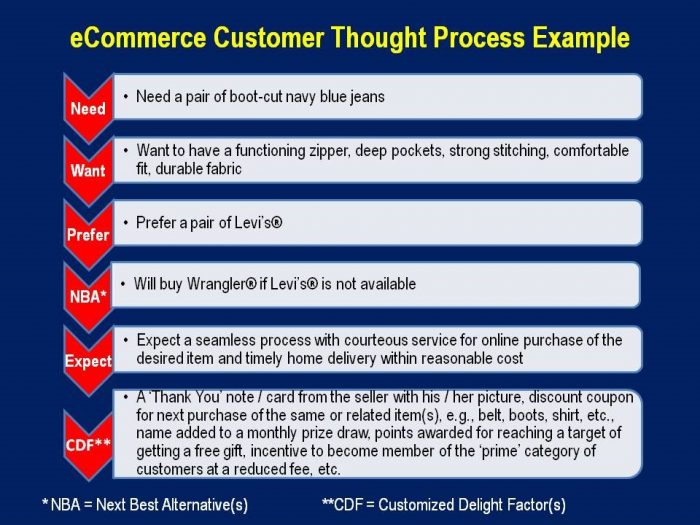 eCommerce Customer Thought Process Example

Need
• Need a pair of boot-cut navy blue jeans

Want
• Want to have a functioning zipper, deep pockets, strong stitching, comfortable fit, durable fabric

Prefer
• Prefer a pair of Levi's®

NBA*
• Will buy Wrangler® if Levi's® is not available

Expect
• Expect a seamless process with courteous service for online purchase of the desired item and timely home delivery within reasonable cost

CDF**
• A 'Thank You' note / card from the seller with his / her picture, discount coupon for next purchase of the same or related item(s), e.g., belt, boots, shirt, etc., name added to a monthly prize draw, points awarded for reaching a target of getting a free gift, incentive to become member of the 'prime' category of customers at a reduced fee, etc.

* NBA = Next Best Alternative(s)

**CDF = Customized Delight Factor(s)